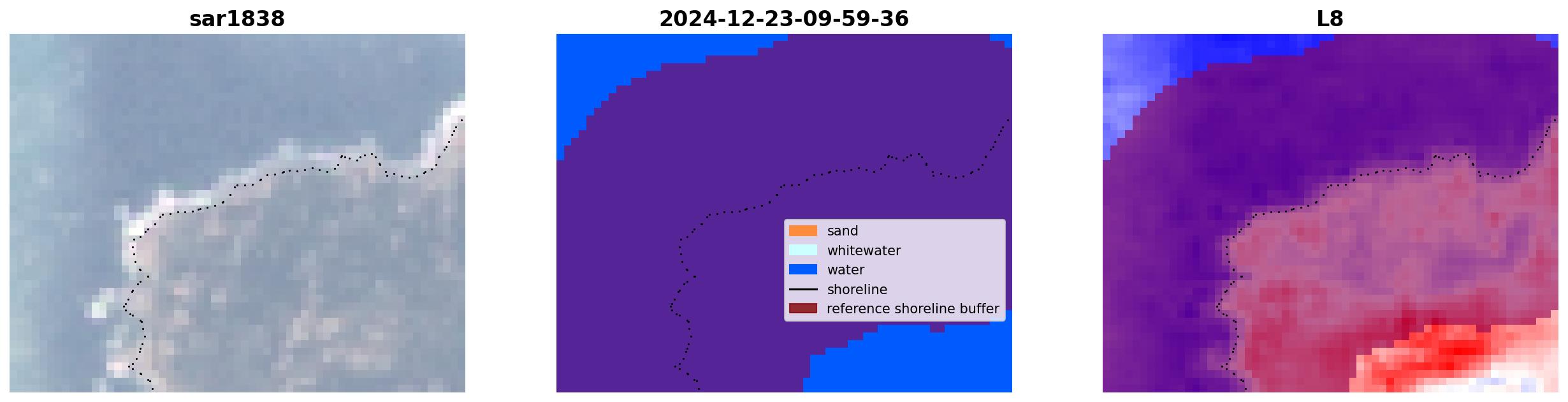 sar1838

2024-12-23-09-59-36

sand
whitewater
water
shoreline
reference shoreline buffer

L8